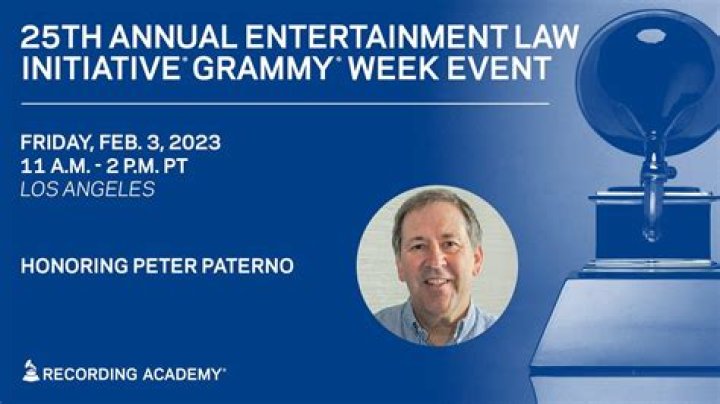 25TH ANNUAL ENTERTAINMENT LAW INITIATIVE® GRAMMY® WEEK EVENT

FRIDAY, FEB. 3, 2023
11 A.M. - 2 P.M. PT
LOS ANGELES

HONORING PETER PATERNO

RECORDING ACADEMY®